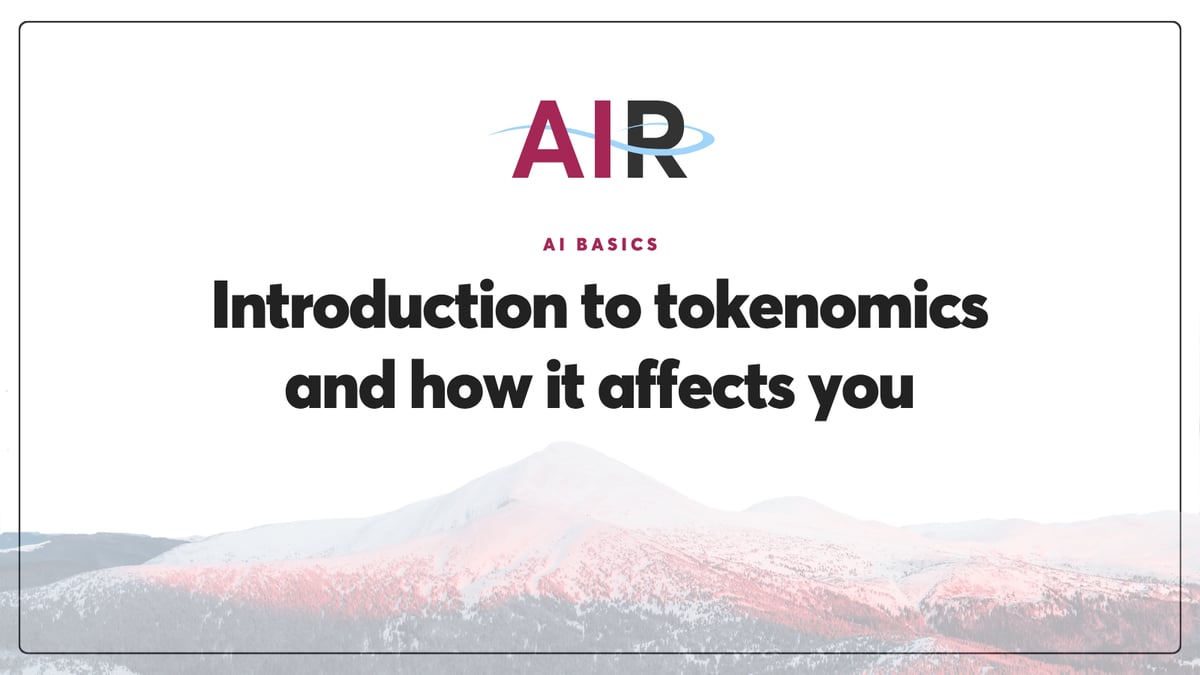 AIR

AI BASICS

Introduction to tokenomics and how it affects you